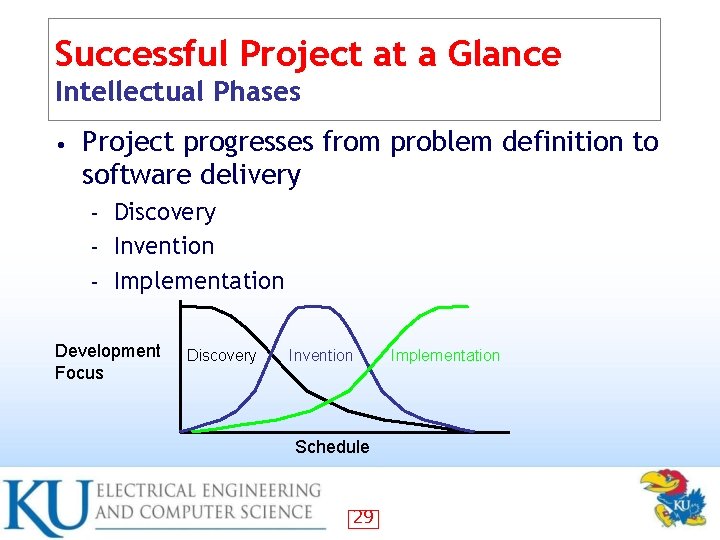 Successful Project at a Glance
Intellectual Phases

• Project progresses from problem definition to software delivery
- Discovery
- Invention
- Implementation

Development Focus

Discovery

Invention

Implementation

Schedule

KU ELECTRICAL ENGINEERING AND COMPUTER SCIENCE

29

KU